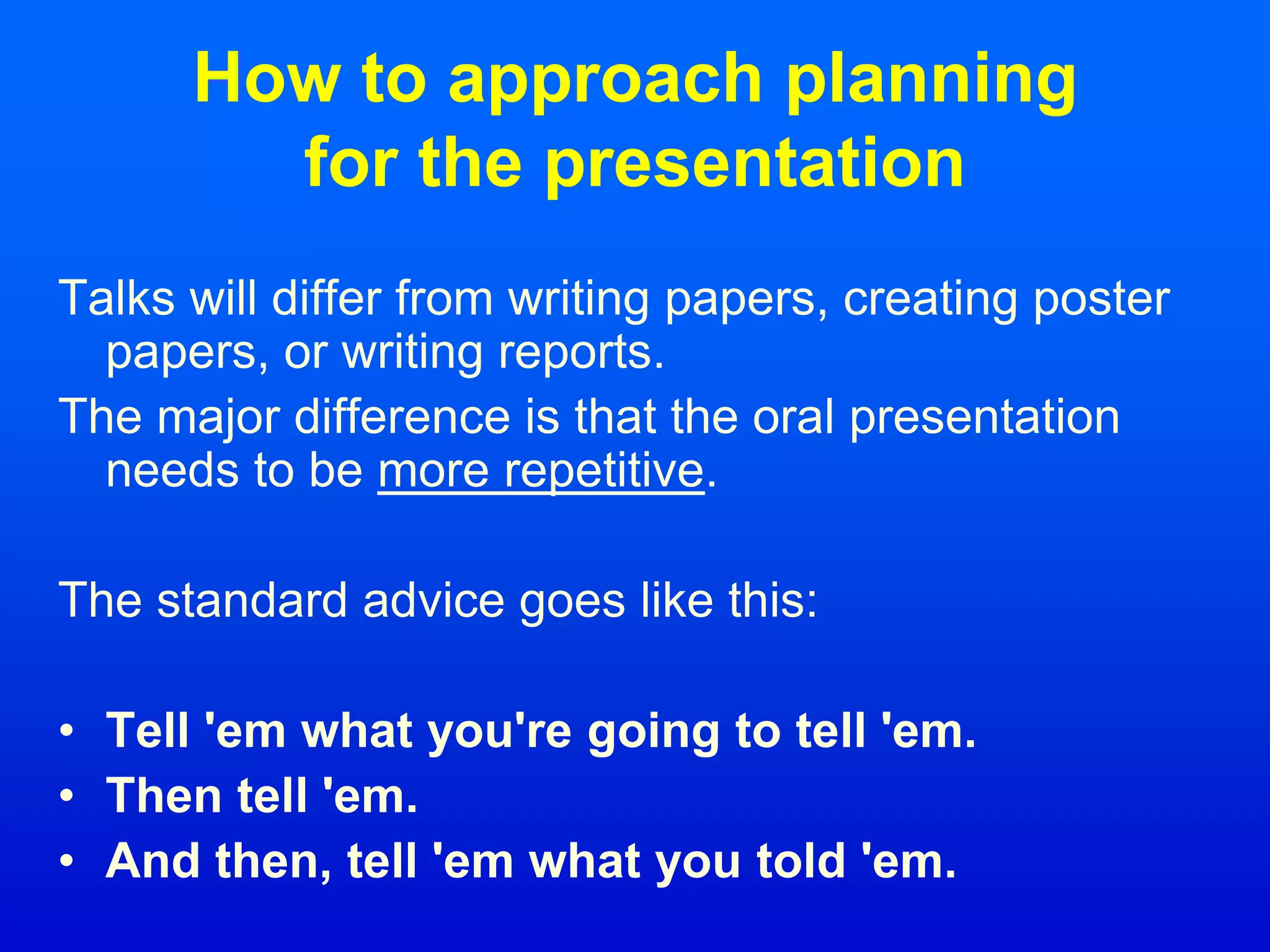 How to approach planning for the presentation

Talks will differ from writing papers, creating poster papers, or writing reports.

The major difference is that the oral presentation needs to be more repetitive.

The standard advice goes like this:

• Tell 'em what you're going to tell 'em.
• Then tell 'em.
• And then, tell 'em what you told 'em.